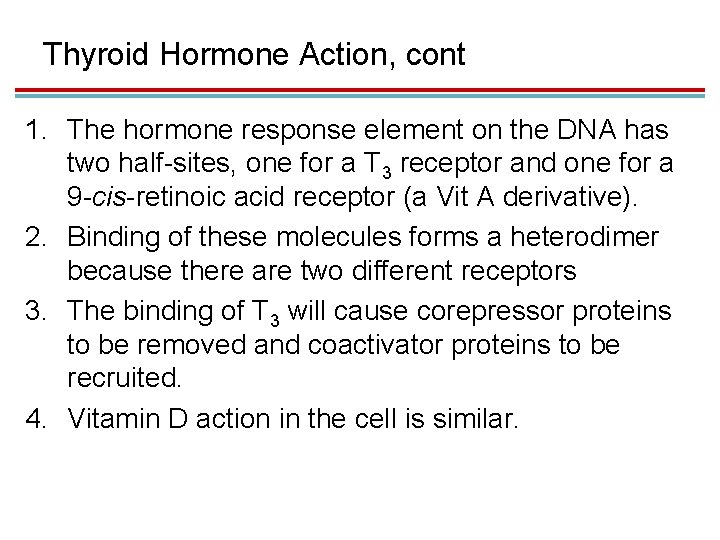 Thyroid Hormone Action, cont

1. The hormone response element on the DNA has two half-sites, one for a $T_3$ receptor and one for a 9-cis-retinoic acid receptor (a Vit A derivative).
2. Binding of these molecules forms a heterodimer because there are two different receptors
3. The binding of $T_3$ will cause corepressor proteins to be removed and coactivator proteins to be recruited.
4. Vitamin D action in the cell is similar.